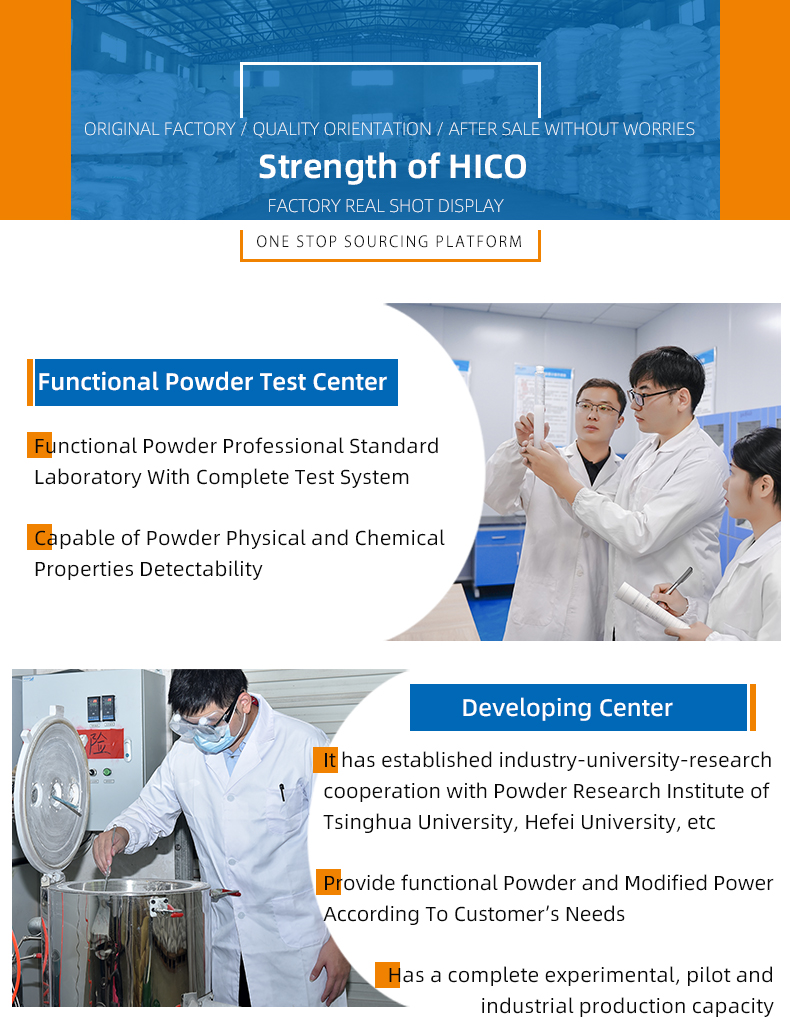 ORIGINAL FACTORY / QUALITY ORIENTATION / AFTER SALE WITHOUT WORRIES

Strength of HICO

FACTORY REAL SHOT DISPLAY

ONE STOP SOURCING PLATFORM

Functional Powder Test Center

Functional Powder Professional Standard Laboratory With Complete Test System

Capable of Powder Physical and Chemical Properties Detectability

险

Developing Center

It has established industry-university-research cooperation with Powder Research Institute of Tsinghua University, Hefei University, etc

Provide functional Powder and Modified Power According To Customer's Needs

Has a complete experimental, pilot and industrial production capacity